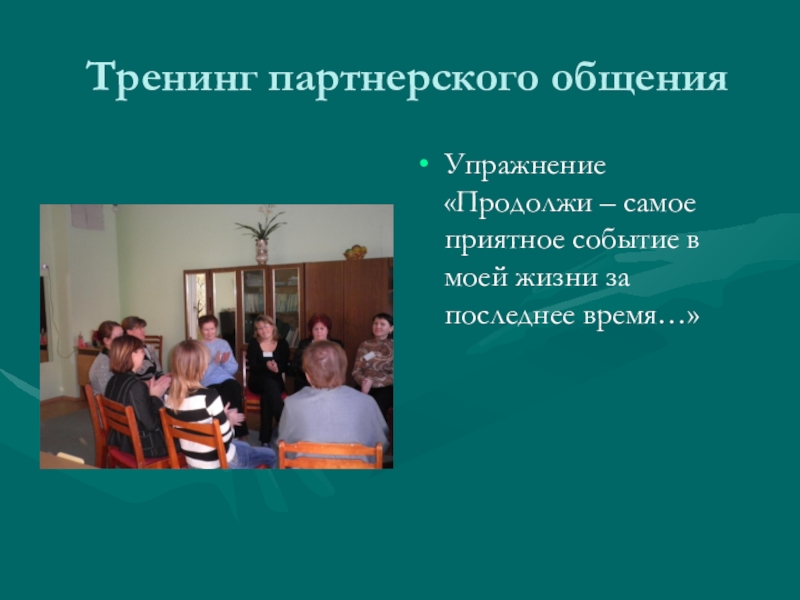 Тренинг партнерского общения

• Упражнение «Продолжи – самое приятное событие в моей жизни за последнее время…»